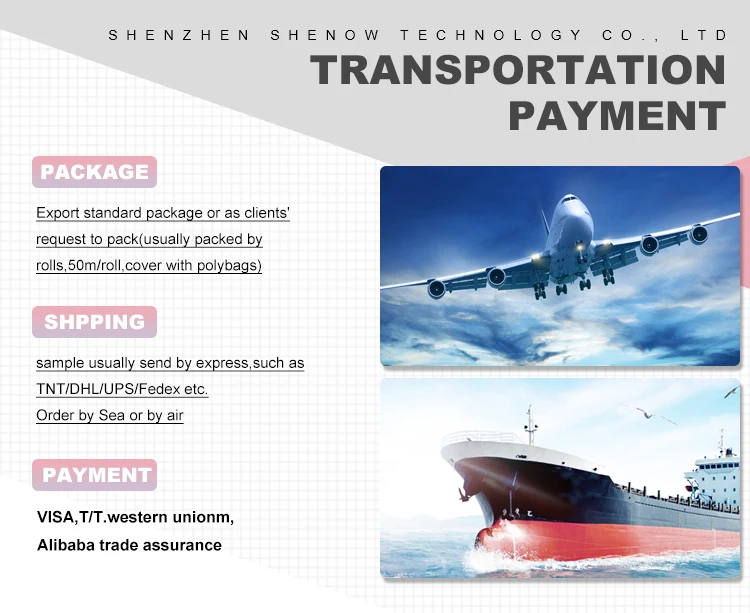 SHENZHEN SHENOW TECHNOLOGY CO., LTD

TRANSPORTATION PAYMENT

PACKAGE

Export standard package or as clients' request to pack(usually packed by rolls,50m/roll,cover with polybags)

SHPPING

sample usually send by express,such as TNT/DHL/UPS/Fedex etc.
Order by Sea or by air

PAYMENT

VISA,T/T.western unionm,
Alibaba trade assurance